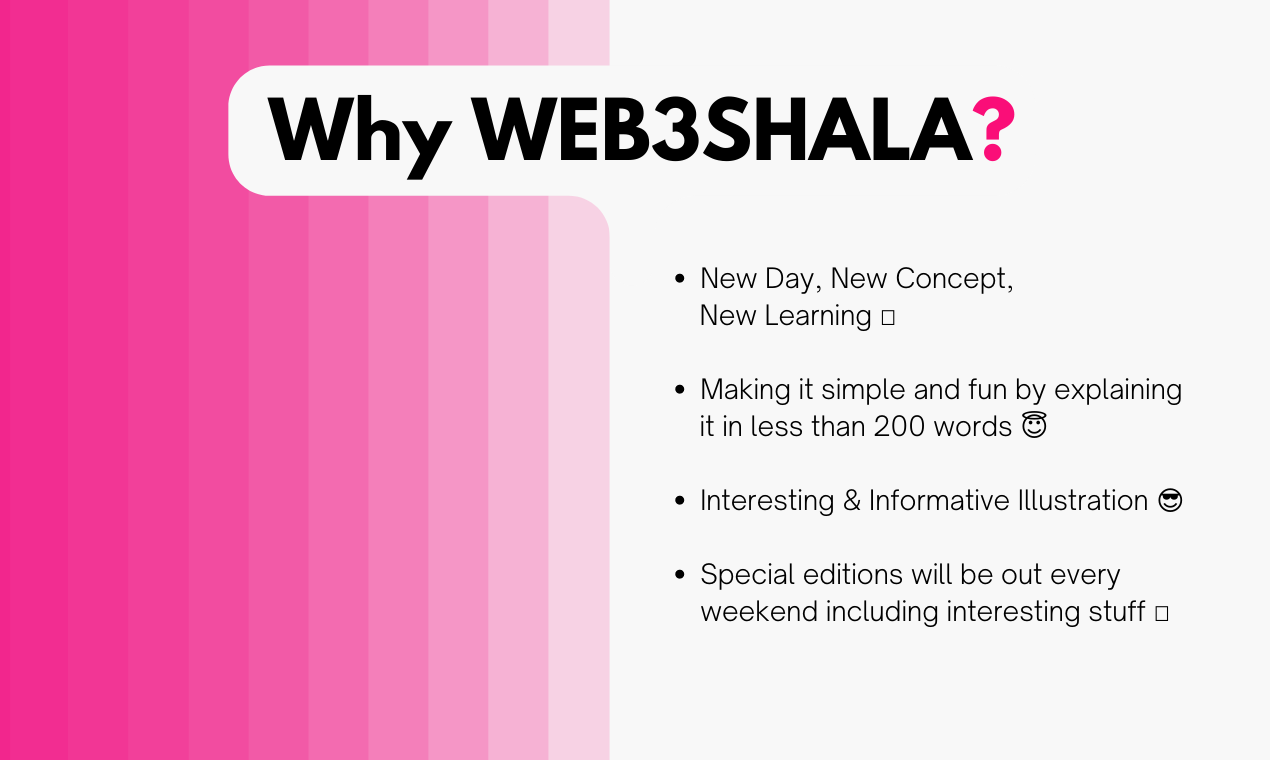 Why WEB3SHALA?

- New Day, New Concept, New Learning □
- Making it simple and fun by explaining it in less than 200 words 😇
- Interesting & Informative Illustration 😎
- Special editions will be out every weekend including interesting stuff □